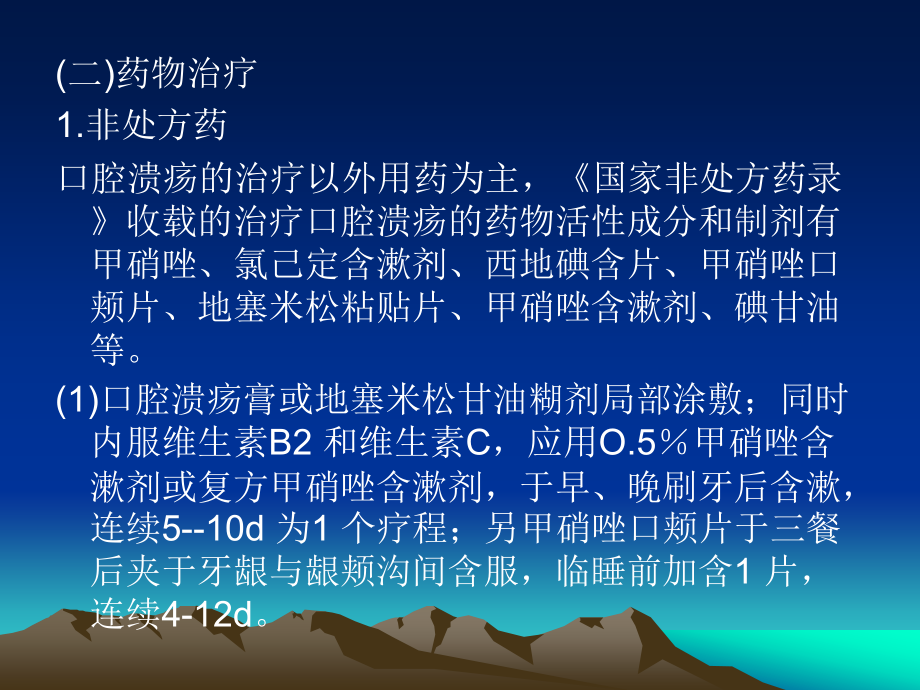 (二)药物治疗

1.非处方药

口腔溃疡的治疗以外用药为主，《国家非处方药录》收载的治疗口腔溃疡的药物活性成分和制剂有甲硝唑、氯己定含漱剂、西地碘含片、甲硝唑口颊片、地塞米松粘贴片、甲硝唑含漱剂、碘甘油等。

(1)口腔溃疡膏或地塞米松甘油糊剂局部涂敷；同时内服维生素B2 和维生素C，应用O.5％甲硝唑含漱剂或复方甲硝唑含漱剂，于早、晚刷牙后含漱，连续5--10d 为1 个疗程；另甲硝唑口颊片于三餐后夹于牙龈与龈颊沟间含服，临睡前加含1 片，连续4-12d。